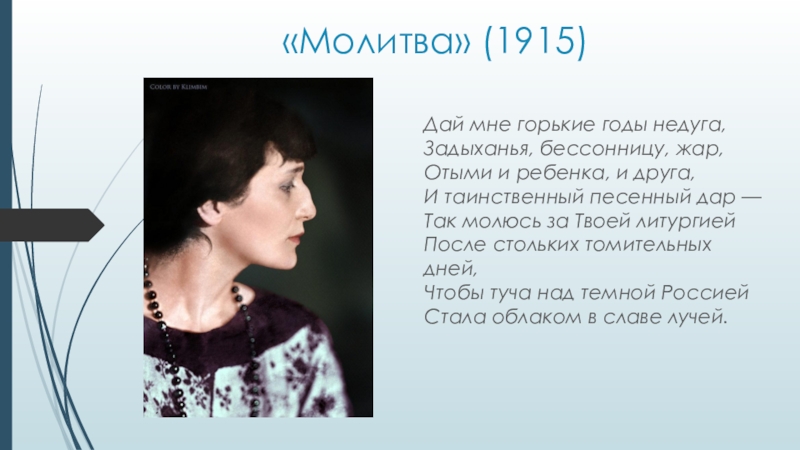 «Молитва» (1915)

Color by Klimbim

Дай мне горькие годы недуга,
Задыханья, бессонницу, жар,
Отыми и ребенка, и друга,
И таинственный песенный дар —
Так молюсь за Твоей литургией
После стольких томительных дней,
Чтобы туча над темной Россией
Стала облаком в славе лучей.